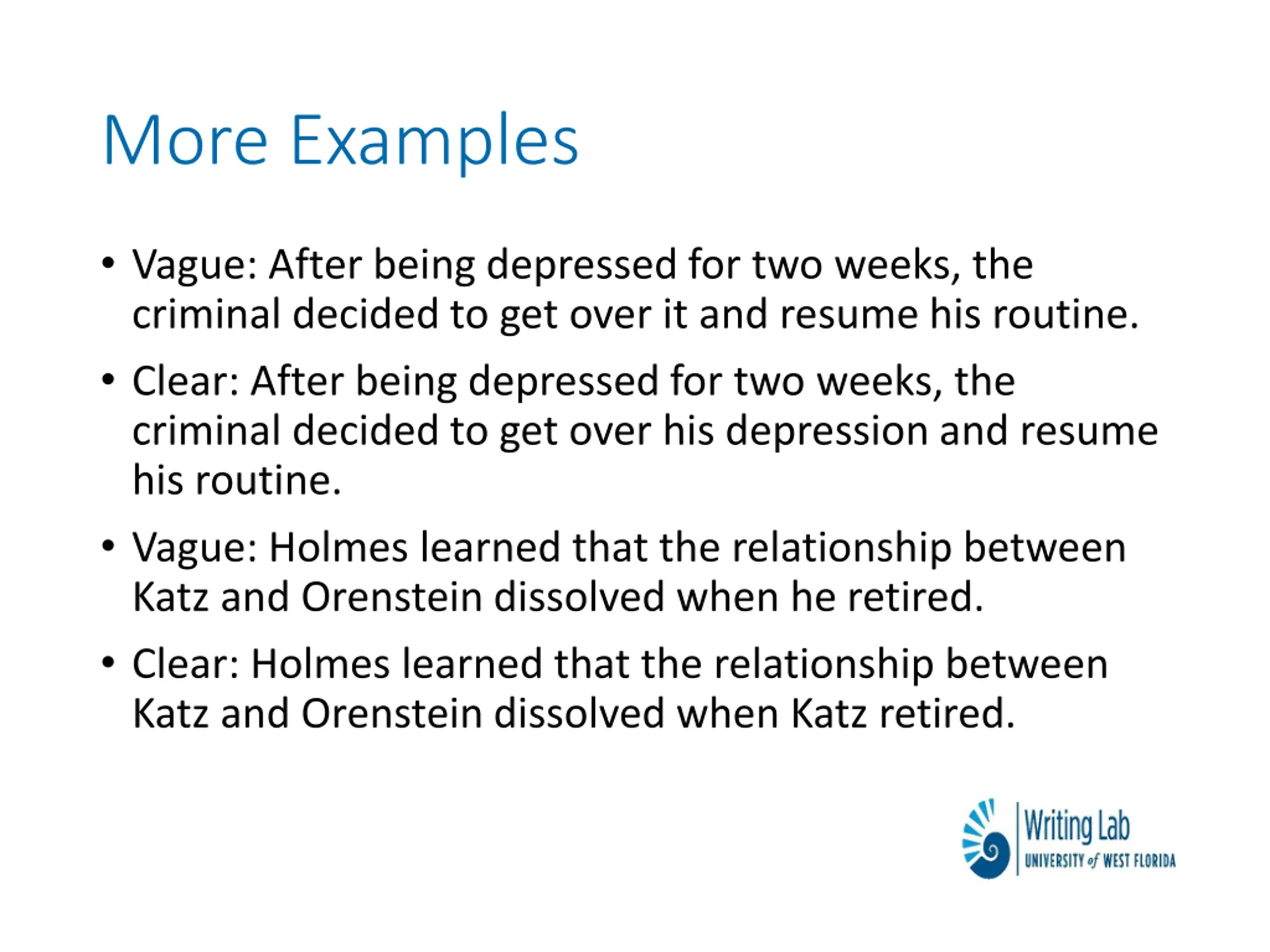 More Examples

• Vague: After being depressed for two weeks, the criminal decided to get over it and resume his routine.

• Clear: After being depressed for two weeks, the criminal decided to get over his depression and resume his routine.

• Vague: Holmes learned that the relationship between Katz and Orenstein dissolved when he retired.

• Clear: Holmes learned that the relationship between Katz and Orenstein dissolved when Katz retired.

Writing Lab
UNIVERSITY of WEST FLORIDA